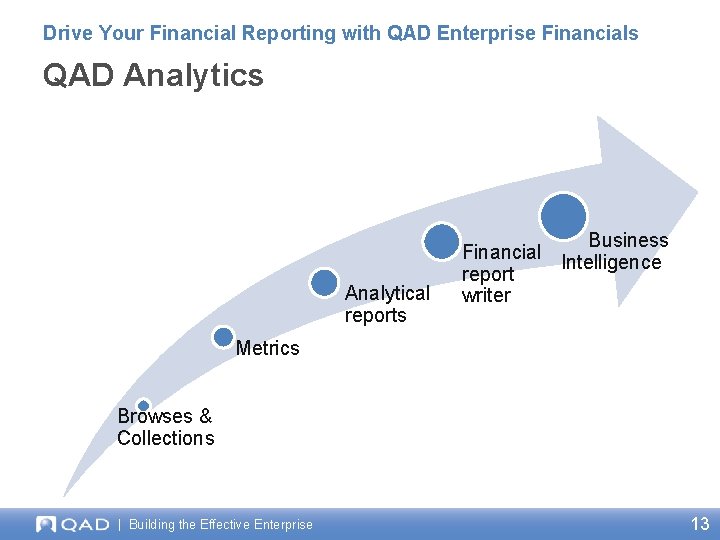 Drive Your Financial Reporting with QAD Enterprise Financials

QAD Analytics

Browses & Collections

Metrics

Analytical reports

Financial report writer

Business Intelligence

QAD | Building the Effective Enterprise

13